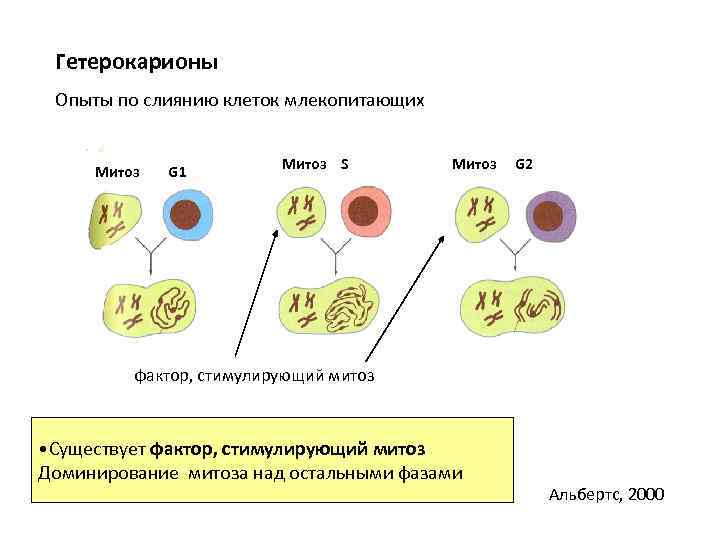 Гетерокарионы

Опыты по слиянию клеток млекопитающих

Митоз G1

Митоз S

Митоз G2

фактор, стимулирующий митоз

•Существует фактор, стимулирующий митоз
Доминирование митоза над остальными фазами

Альбертс, 2000